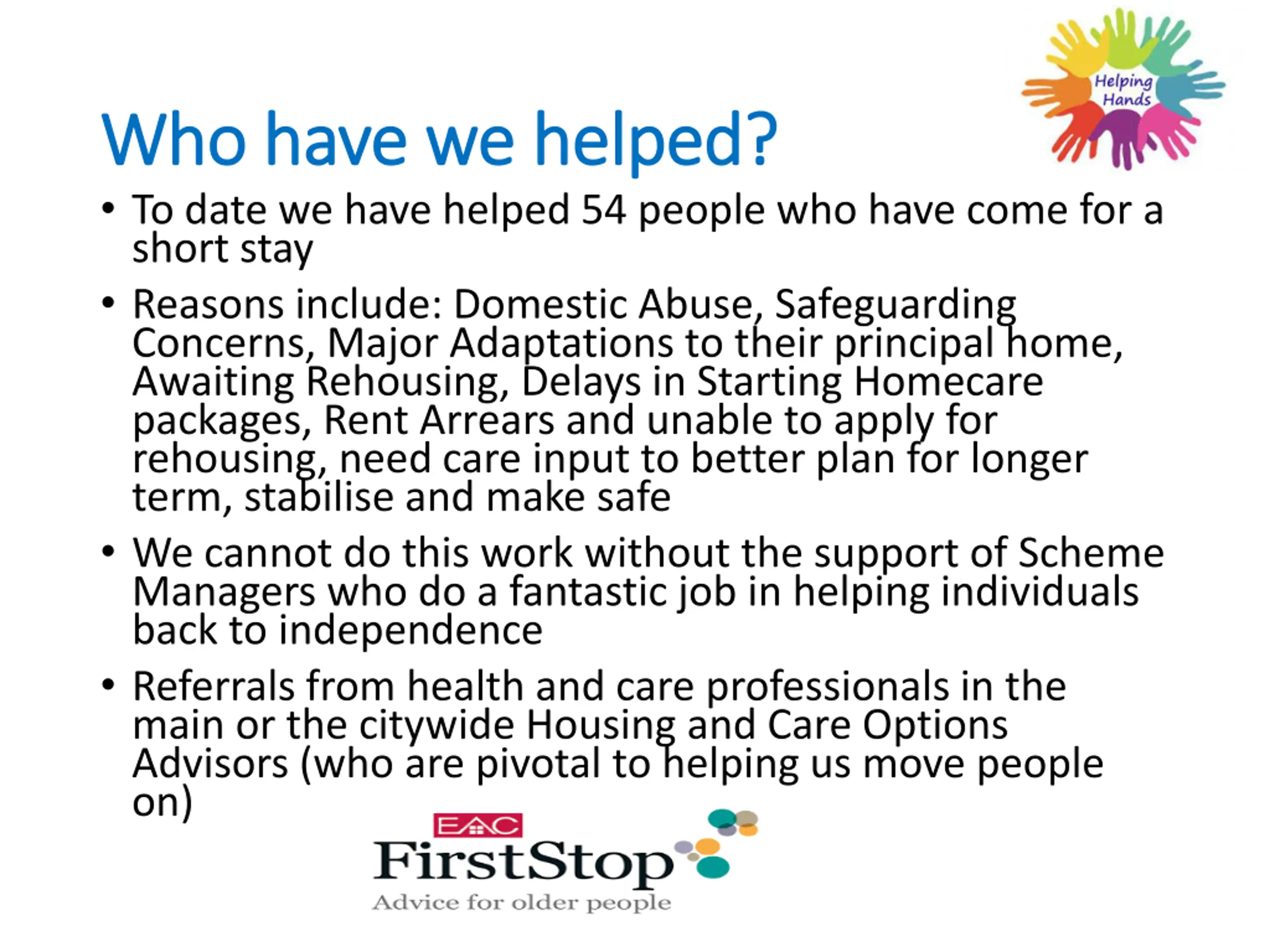 Helping Hands

Who have we helped?

• To date we have helped 54 people who have come for a short stay

• Reasons include: Domestic Abuse, Safeguarding Concerns, Major Adaptations to their principal home, Awaiting Rehousing, Delays in Starting Homecare packages, Rent Arrears and unable to apply for rehousing, need care input to better plan for longer term, stabilise and make safe

• We cannot do this work without the support of Scheme Managers who do a fantastic job in helping individuals back to independence

• Referrals from health and care professionals in the main or the citywide Housing and Care Options Advisors (who are pivotal to helping us move people on)

EAC
FirstStop
Advice for older people